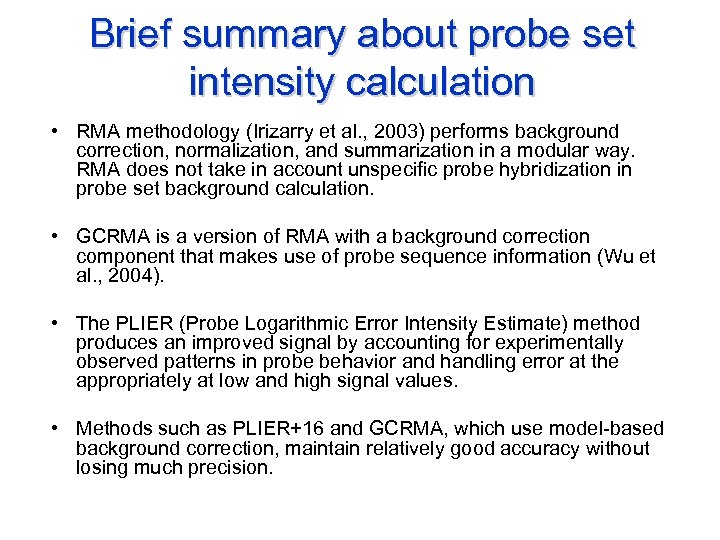 Brief summary about probe set intensity calculation

• RMA methodology (Irizarry et al., 2003) performs background correction, normalization, and summarization in a modular way. RMA does not take in account unspecific probe hybridization in probe set background calculation.

• GCRMA is a version of RMA with a background correction component that makes use of probe sequence information (Wu et al., 2004).

• The PLIER (Probe Logarithmic Error Intensity Estimate) method produces an improved signal by accounting for experimentally observed patterns in probe behavior and handling error at the appropriately at low and high signal values.

• Methods such as PLIER+16 and GCRMA, which use model-based background correction, maintain relatively good accuracy without losing much precision.